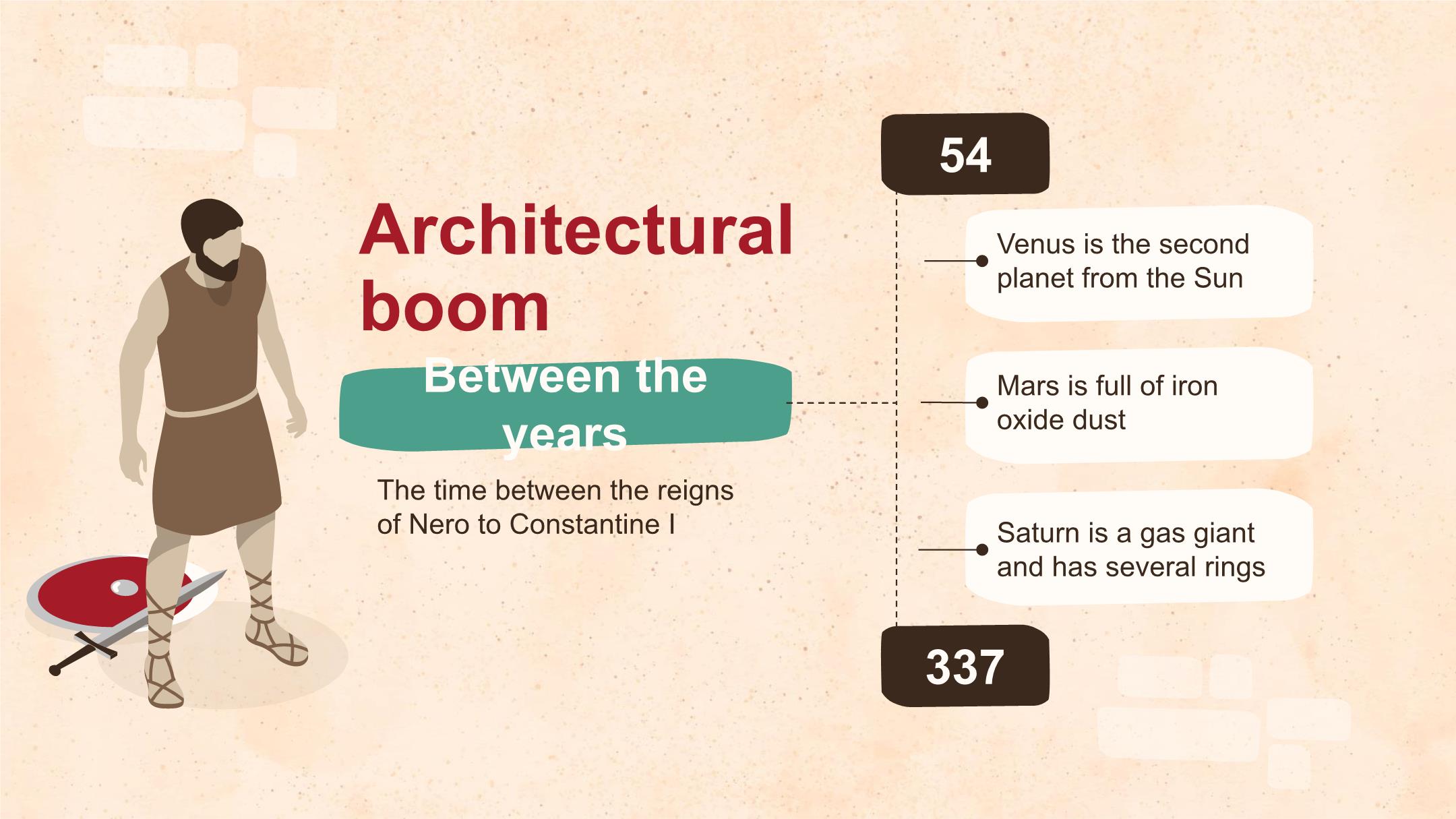 Architectural boom

Between the years

The time between the reigns of Nero to Constantine I

54

Venus is the second planet from the Sun

Mars is full of iron oxide dust

Saturn is a gas giant and has several rings

337